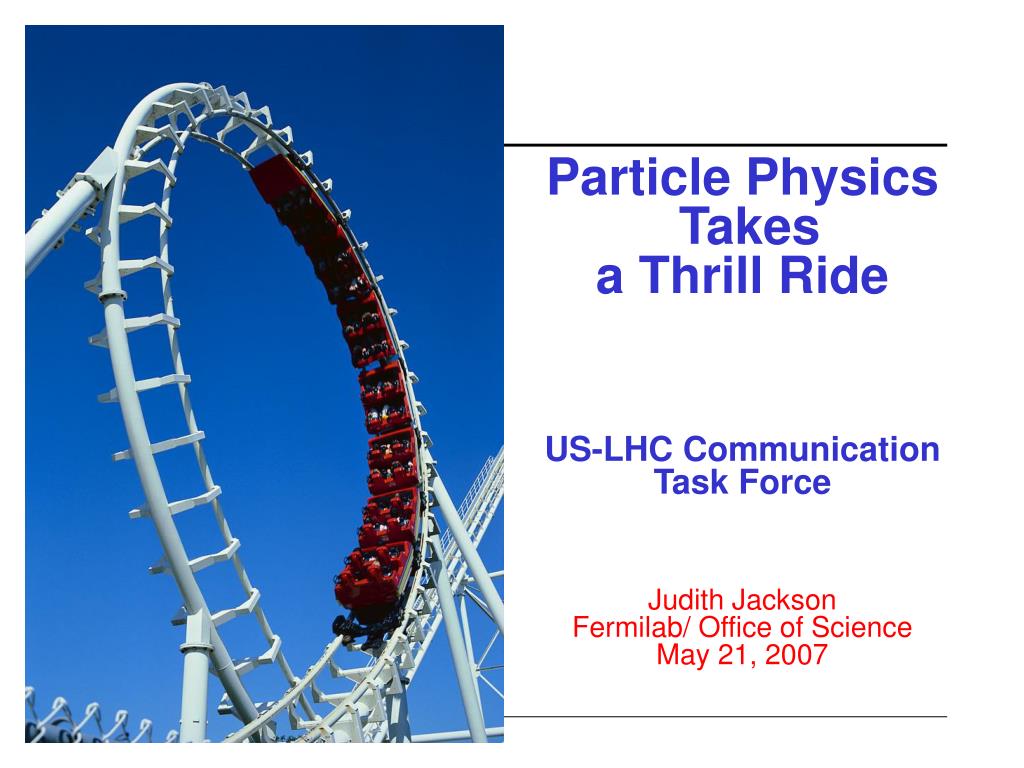 Particle Physics Takes a Thrill Ride

US-LHC Communication Task Force

Judith Jackson
Fermilab/ Office of Science
May 21, 2007